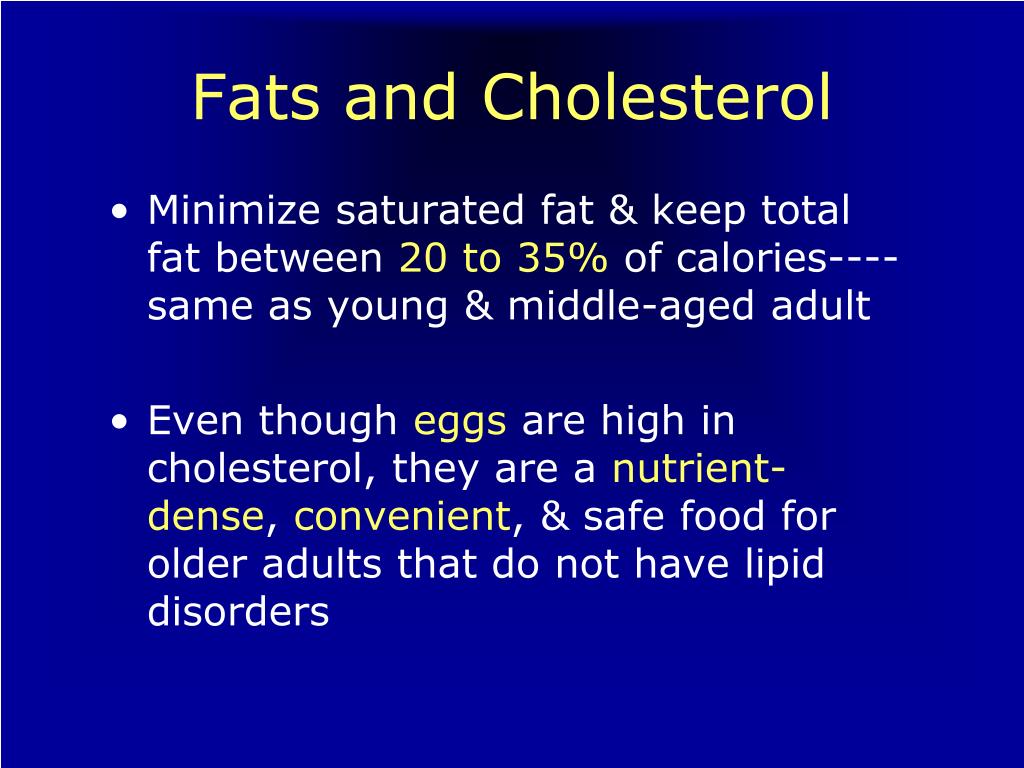 Fats and Cholesterol

• Minimize saturated fat & keep total fat between 20 to 35% of calories----same as young & middle-aged adult

• Even though eggs are high in cholesterol, they are a nutrient-dense, convenient, & safe food for older adults that do not have lipid disorders